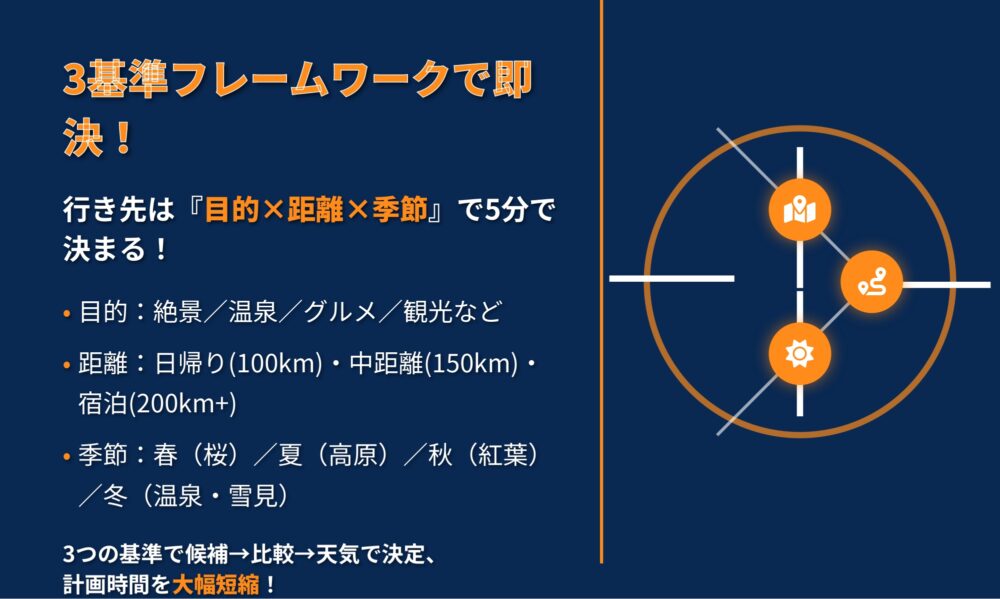 3基準フレームワークで即決！

行き先は『目的×距離×季節』で5分で決まる！

• 目的：絶景／温泉／グルメ／観光など

• 距離：日帰り(100km)・中距離(150km)・宿泊(200km+)

• 季節：春（桜）／夏（高原）／秋（紅葉）／冬（温泉・雪見）

3つの基準で候補→比較→天気で決定、計画時間を大幅短縮！